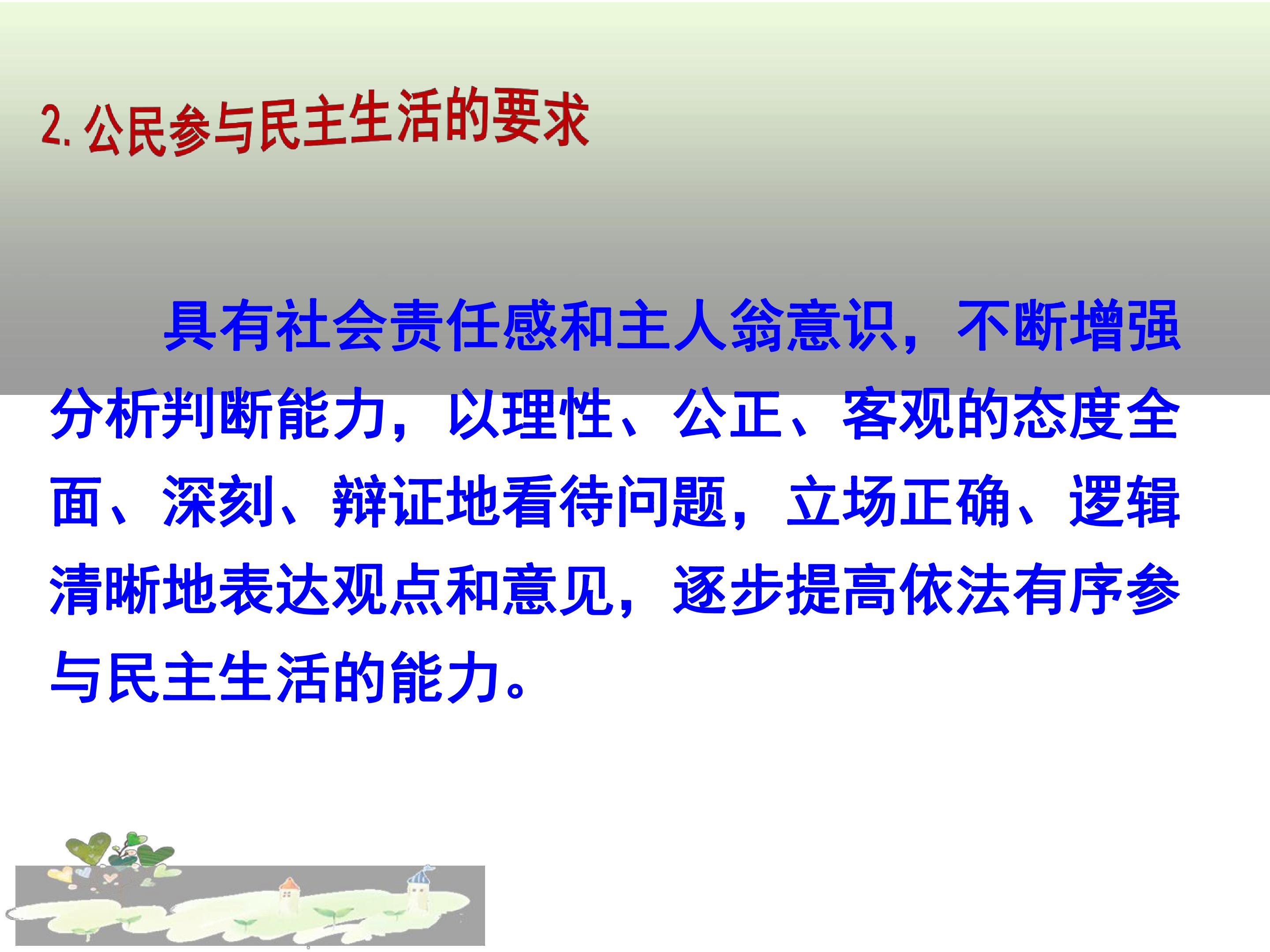 2.公民参与民主生活的要求

具有社会责任感和主人翁意识，不断增强分析判断能力，以理性、公正、客观的态度全面、深刻、辩证地看待问题，立场正确、逻辑清晰地表达观点和意见，逐步提高依法有序参与民主生活的能力。